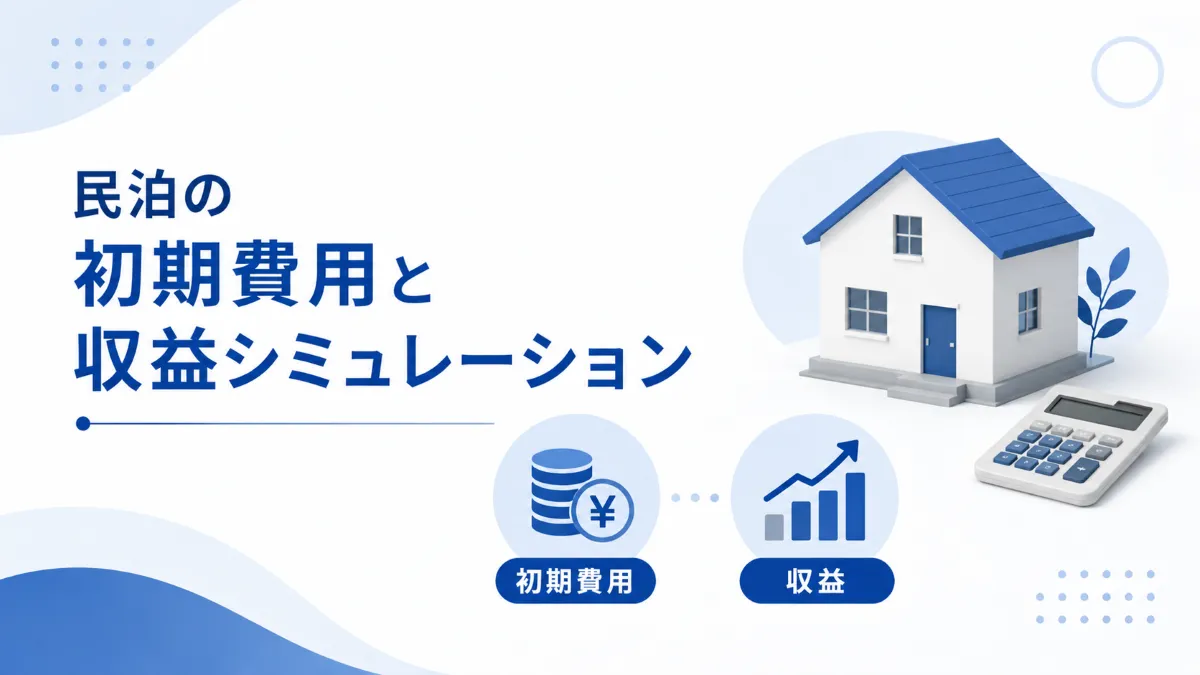 民泊の
初期費用と
収益シミュレーション

¥

初期費用

収益